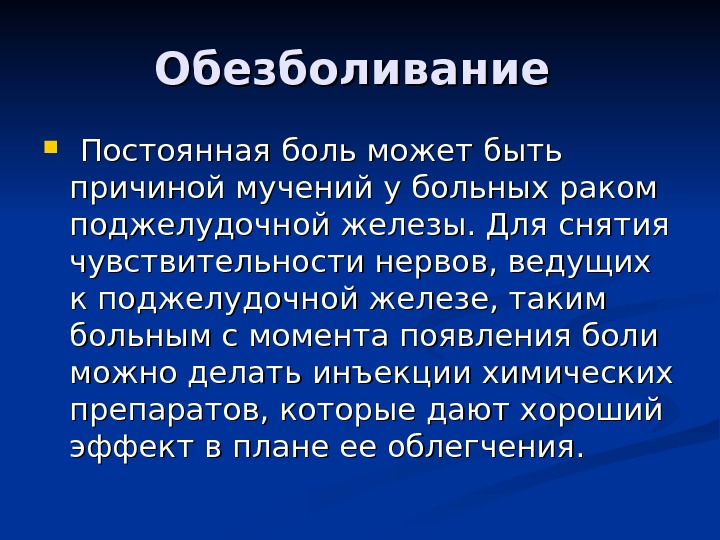 Обезболивание

Постоянная боль может быть причиной мучений у больных раком поджелудочной железы. Для снятия чувствительности нервов, ведущих к поджелудочной железе, таким больным с момента появления боли можно делать инъекции химических препаратов, которые дают хороший эффект в плане ее облегчения.